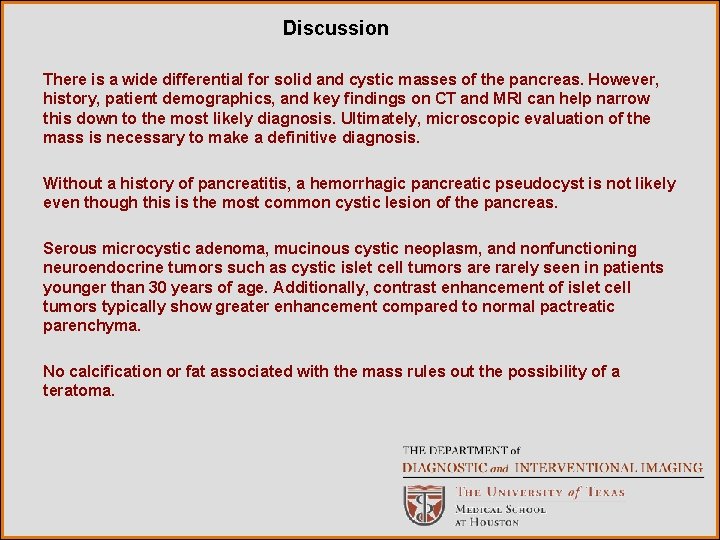 Discussion

There is a wide differential for solid and cystic masses of the pancreas. However, history, patient demographics, and key findings on CT and MRI can help narrow this down to the most likely diagnosis. Ultimately, microscopic evaluation of the mass is necessary to make a definitive diagnosis.

Without a history of pancreatitis, a hemorrhagic pancreatic pseudocyst is not likely even though this is the most common cystic lesion of the pancreas.

Serous microcystic adenoma, mucinous cystic neoplasm, and nonfunctioning neuroendocrine tumors such as cystic islet cell tumors are rarely seen in patients younger than 30 years of age. Additionally, contrast enhancement of islet cell tumors typically show greater enhancement compared to normal pactreatic parenchyma.

No calcification or fat associated with the mass rules out the possibility of a teratoma.

THE DEPARTMENT of
DIAGNOSTIC and INTERVENTIONAL IMAGING

THE UNIVERSITY of TEXAS
MEDICAL SCHOOL
AT HOUSTON